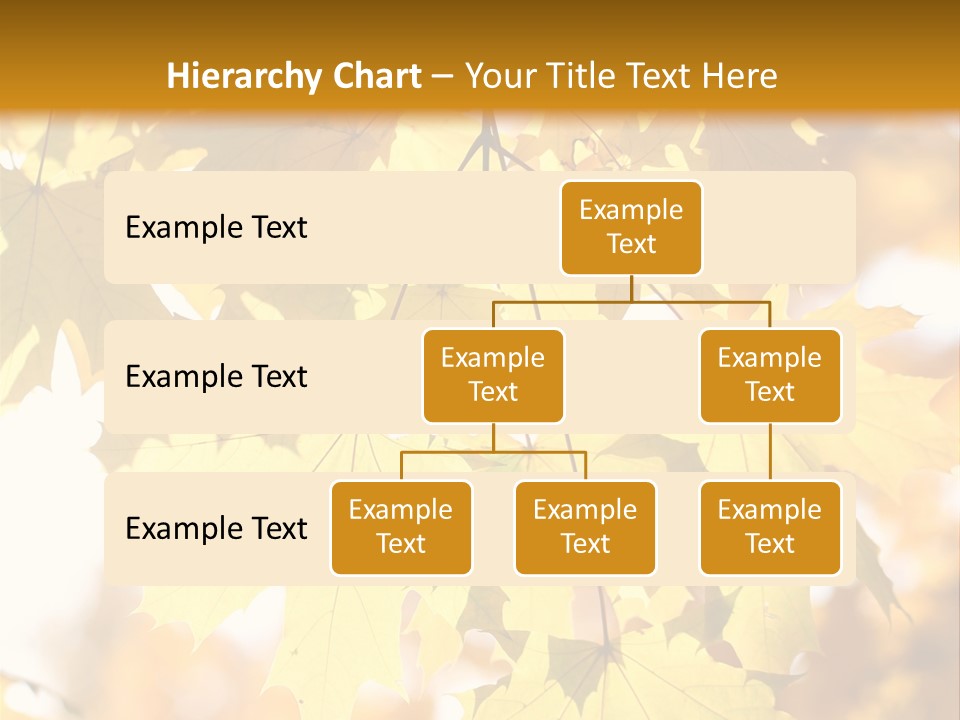 Hierarchy Chart – Your Title Text Here

Example Text

Example Text

Example Text

Example Text

Example Text

Example Text

Example Text

Example Text

Example Text